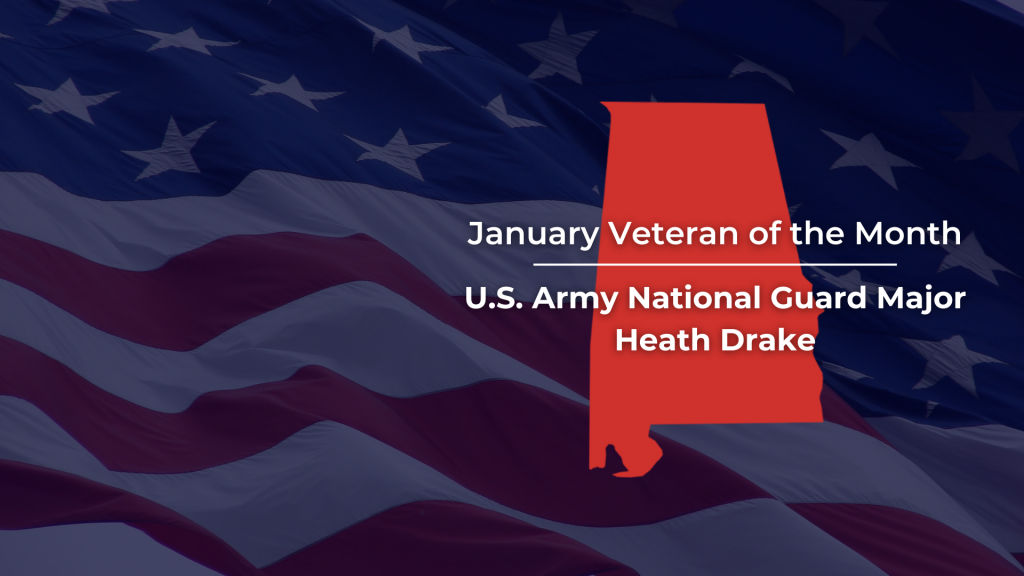 January Veteran of the Month

U.S. Army National Guard Major Heath Drake